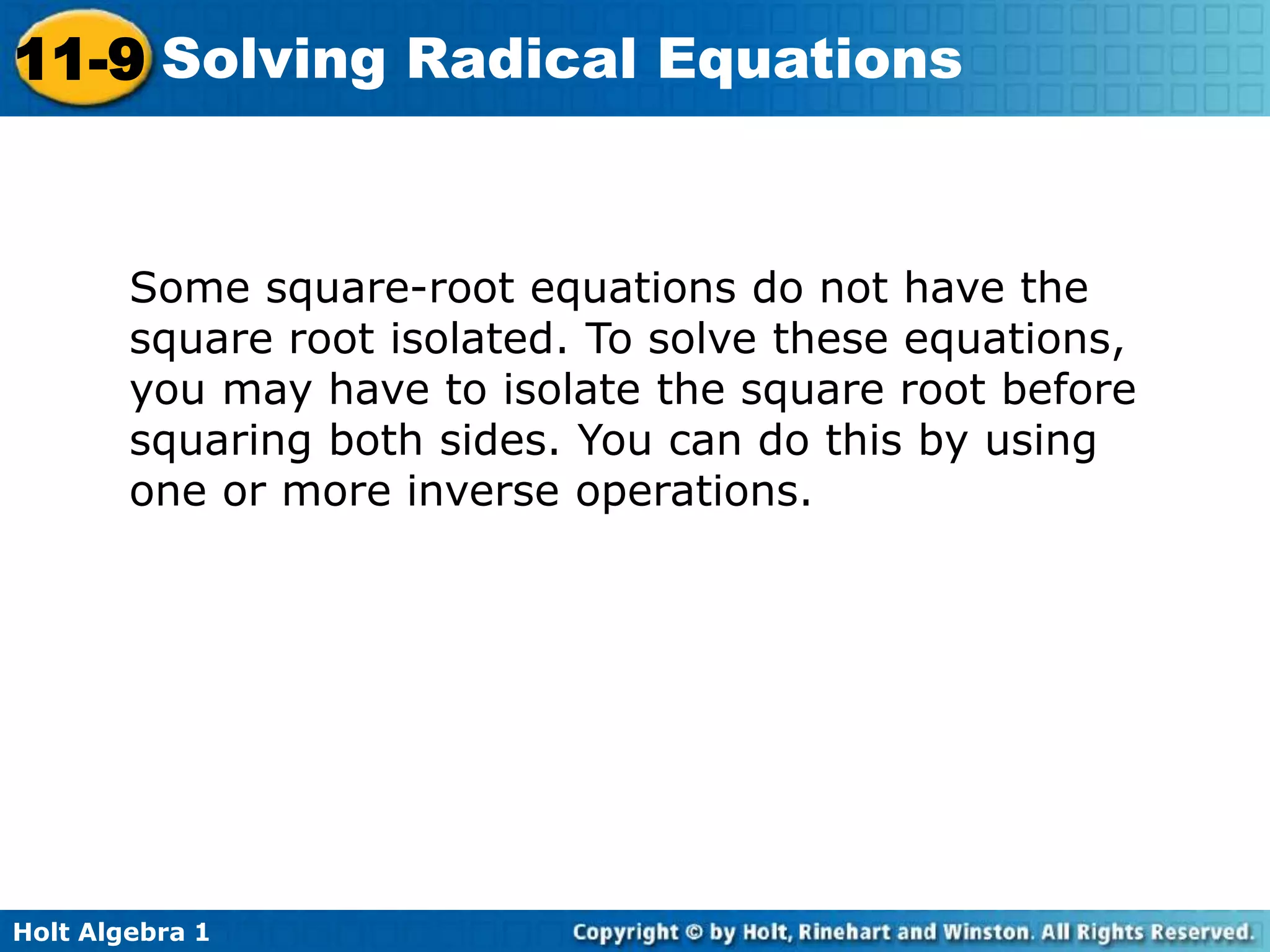 11-9 Solving Radical Equations

Some square-root equations do not have the square root isolated. To solve these equations, you may have to isolate the square root before squaring both sides. You can do this by using one or more inverse operations.

Holt Algebra 1

Copyright © by Holt, Rinehart and Winston. All Rights Reserved.